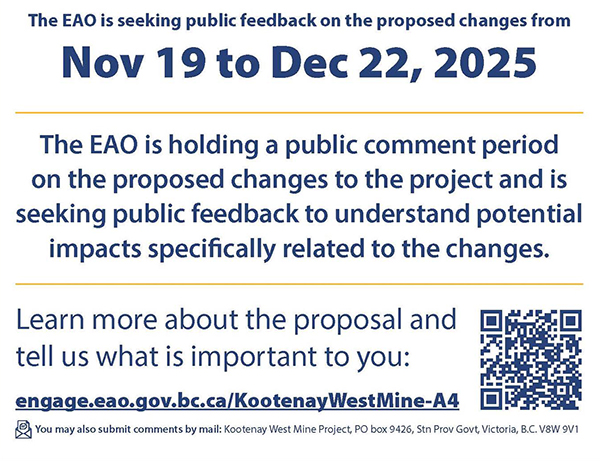 The EAO is seeking public feedback on the proposed changes from

Nov 19 to Dec 22, 2025

The EAO is holding a public comment period on the proposed changes to the project and is seeking public feedback to understand potential impacts specifically related to the changes.

Learn more about the proposal and tell us what is important to you:

engage.eao.gov.bc.ca/KootenayWestMine-A4

You may also submit comments by mail: Kootenay West Mine Project, PO box 9426, Stn Prov Govt, Victoria, B.C. V8W 9V1